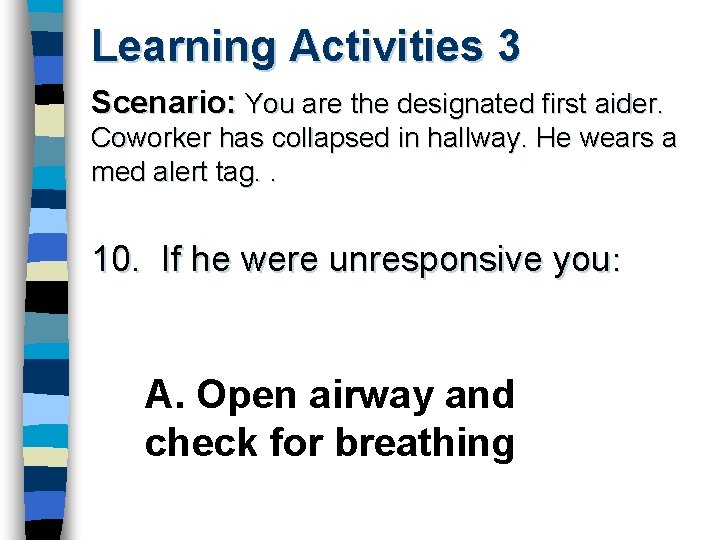 Learning Activities 3

Scenario: You are the designated first aider. Coworker has collapsed in hallway. He wears a med alert tag. .

10. If he were unresponsive you:

A. Open airway and check for breathing